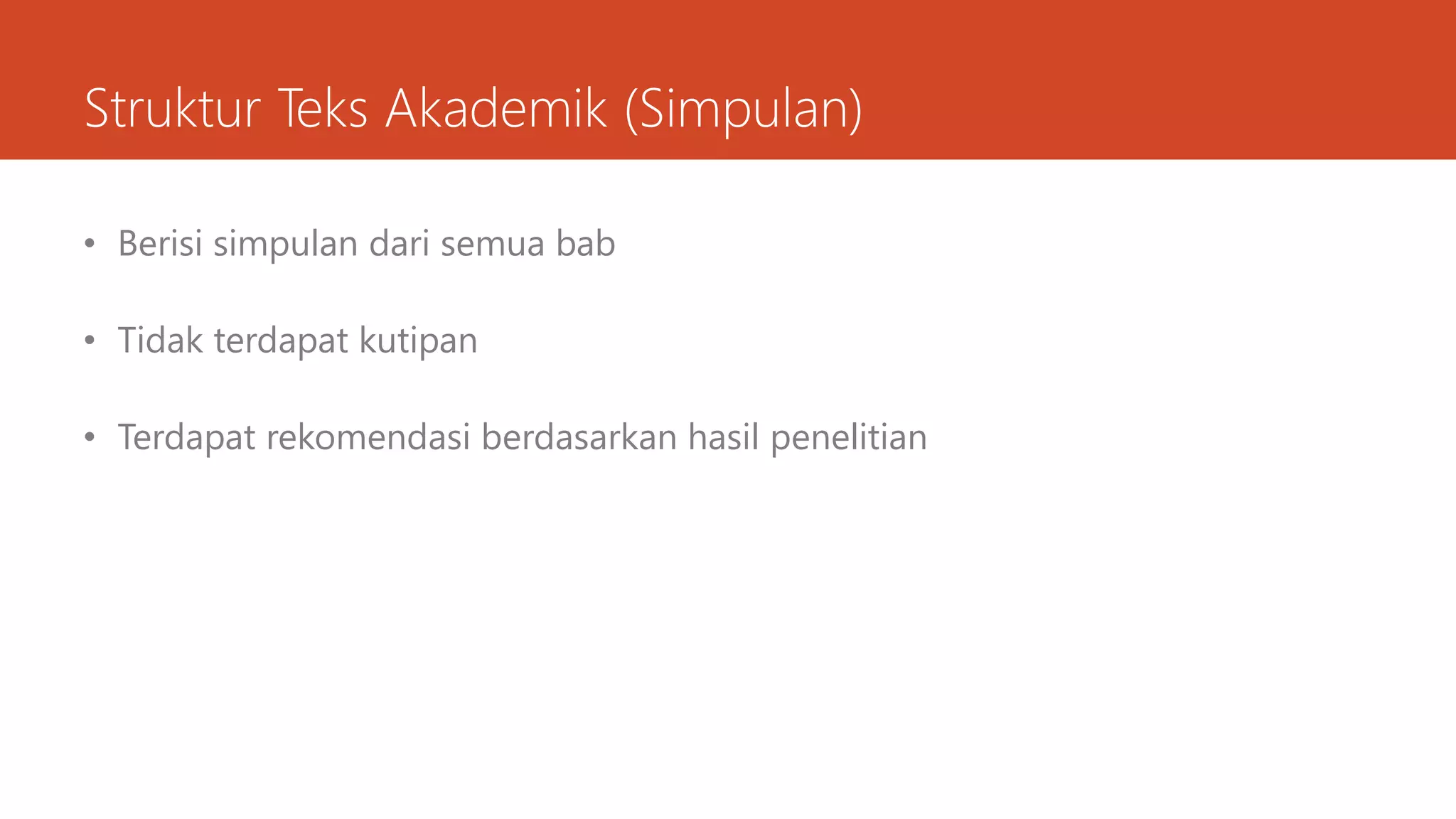 Struktur Teks Akademik (Simpulan)

• Berisi simpulan dari semua bab

• Tidak terdapat kutipan

• Terdapat rekomendasi berdasarkan hasil penelitian